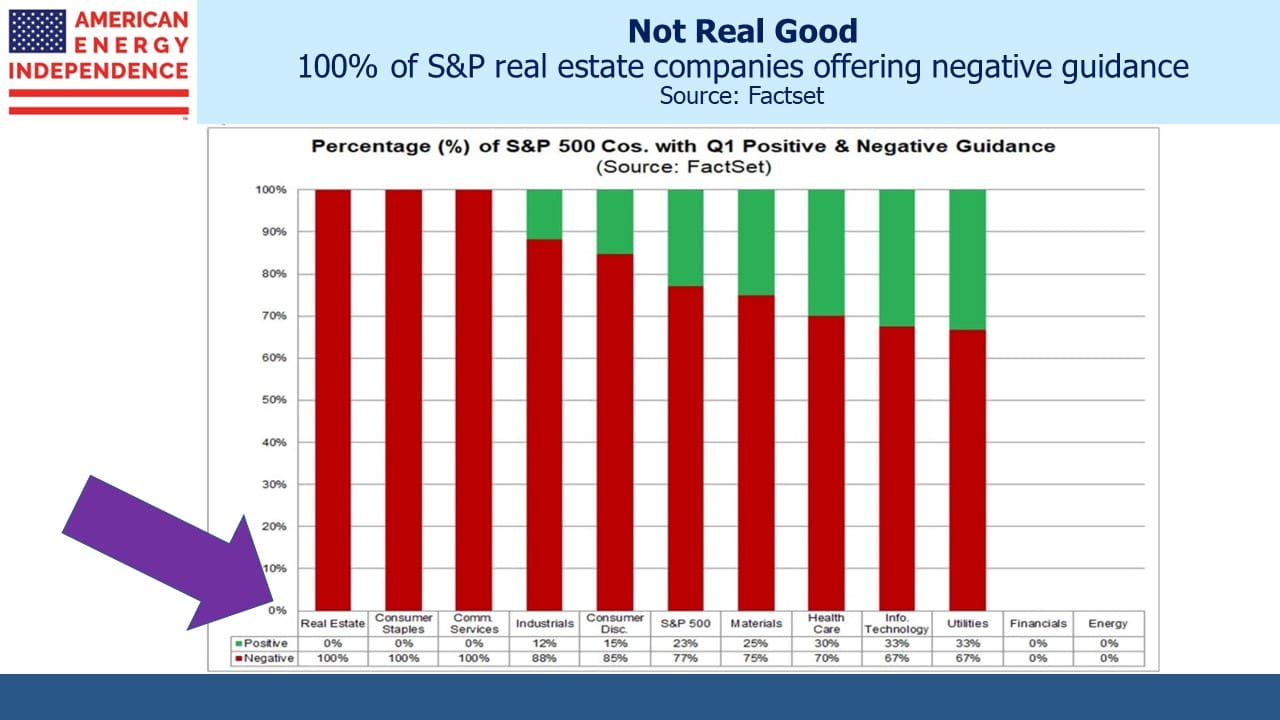 AMERICAN ENERGY INDEPENDENCE

Not Real Good
100% of S&P real estate companies offering negative guidance
Source: Factset

Percentage (%) of S&P 500 Cos. with Q1 Positive & Negative Guidance
(Source: FactSet)

100%
90%
80%
70%
60%
50%
40%
30%
20%
10%
0%

| | Real Estate | Consumer Staples | Comm. Services | Industrials | Consumer Disc. | S&P 500 | Materials | Health Care | Info. Technology | Utilities | Financials | Energy |
|---|---|---|---|---|---|---|---|---|---|---|---|---|
| Positive | 0% | 0% | 0% | 12% | 15% | 23% | 25% | 30% | 33% | 33% | 0% | 0% |
| Negative | 100% | 100% | 100% | 88% | 85% | 77% | 75% | 70% | 67% | 67% | 0% | 0% |